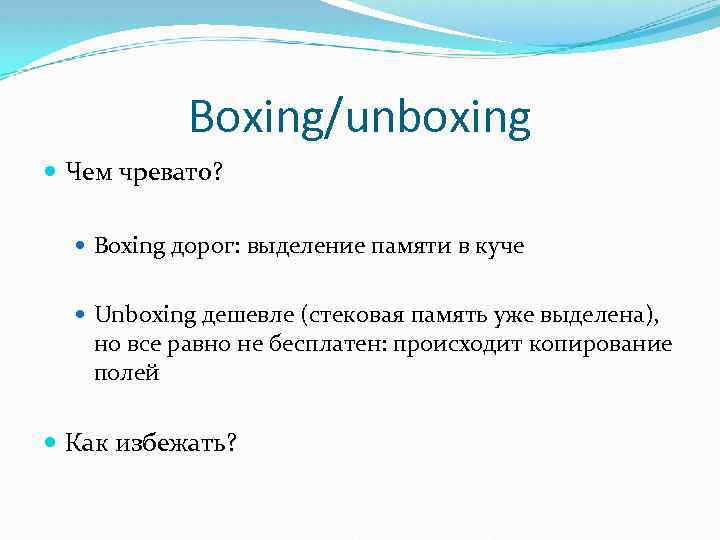 Boxing/unboxing

Чем чревато?

Boxing дорог: выделение памяти в куче

Unboxing дешевле (стековая память уже выделена), но все равно не бесплатен: происходит копирование полей

Как избежать?